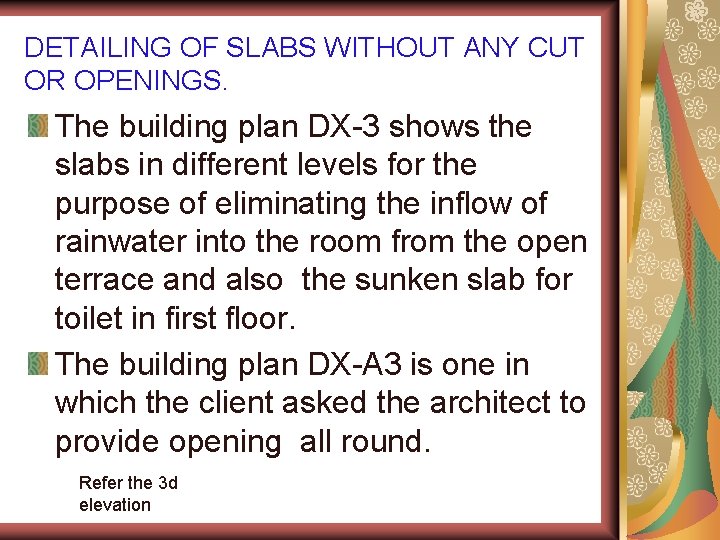 DETAILING OF SLABS WITHOUT ANY CUT OR OPENINGS.

The building plan DX-3 shows the slabs in different levels for the purpose of eliminating the inflow of rainwater into the room from the open terrace and also the sunken slab for toilet in first floor.

The building plan DX-A3 is one in which the client asked the architect to provide opening all round.

Refer the 3d elevation